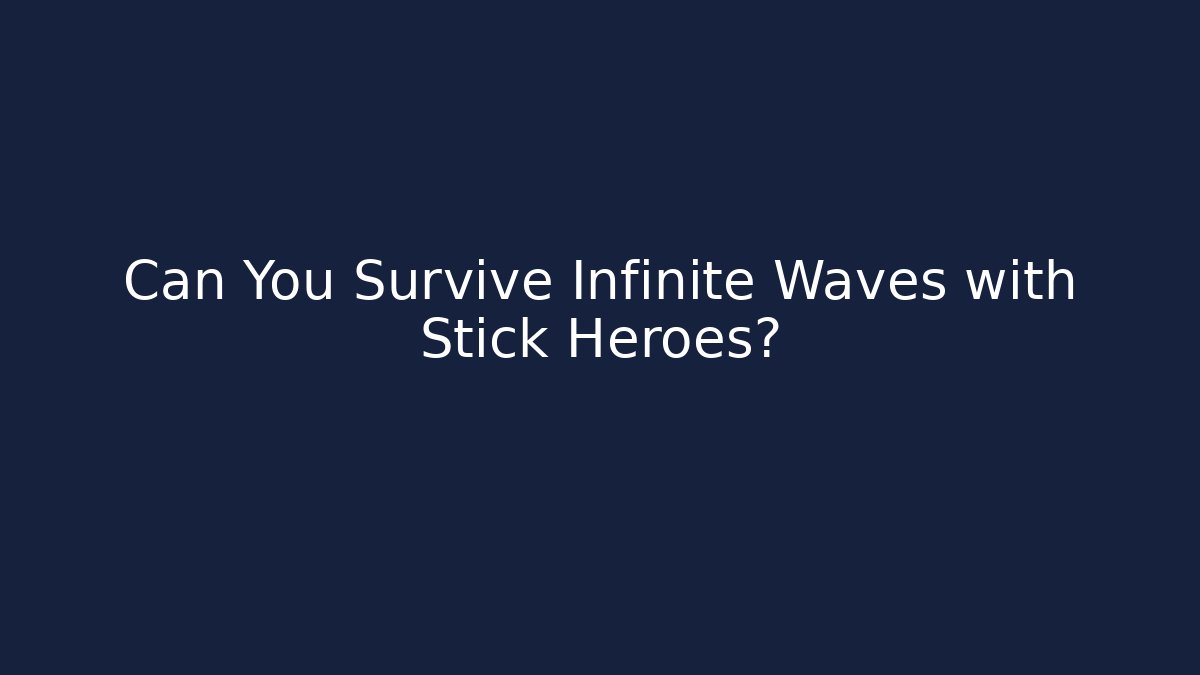 Can You Survive Infinite Waves with Stick Heroes?